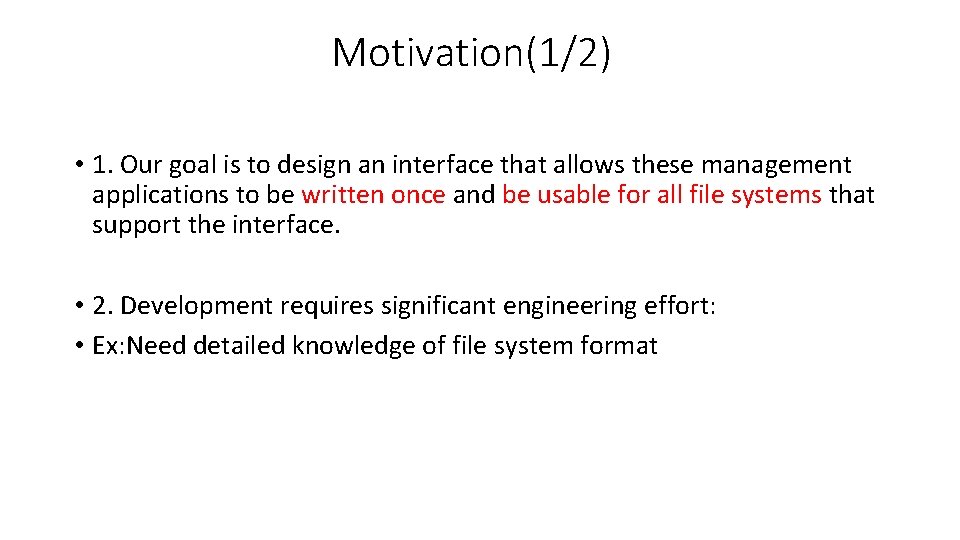 Motivation(1/2)

• 1. Our goal is to design an interface that allows these management applications to be written once and be usable for all file systems that support the interface.

• 2. Development requires significant engineering effort:
• Ex:Need detailed knowledge of file system format